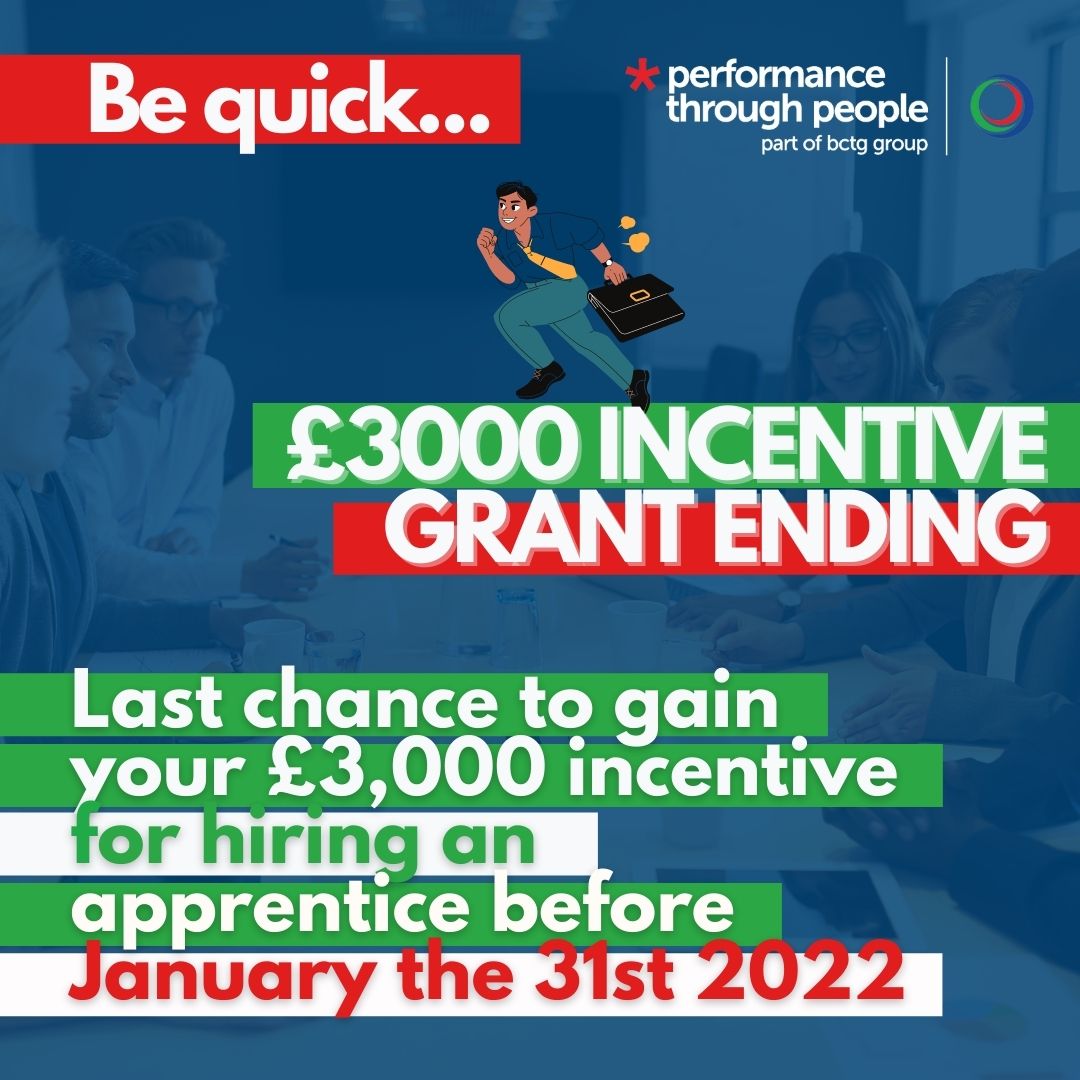 Be quick...

* performance through people
part of bctg group

£3000 INCENTIVE
GRANT ENDING

Last chance to gain your £3,000 incentive for hiring an apprentice before January the 31st 2022